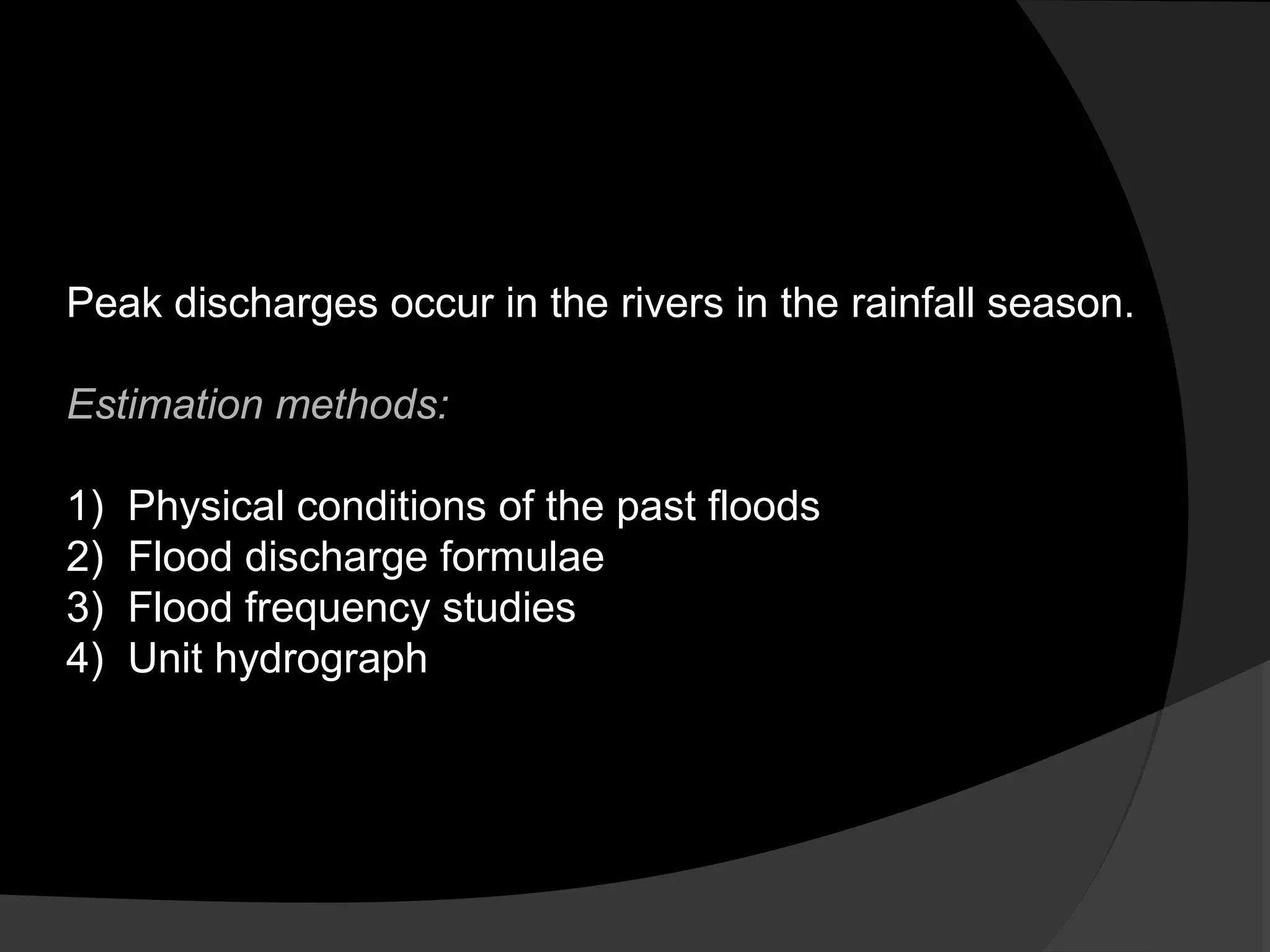 Peak discharges occur in the rivers in the rainfall season.

Estimation methods:

1) Physical conditions of the past floods
2) Flood discharge formulae
3) Flood frequency studies
4) Unit hydrograph